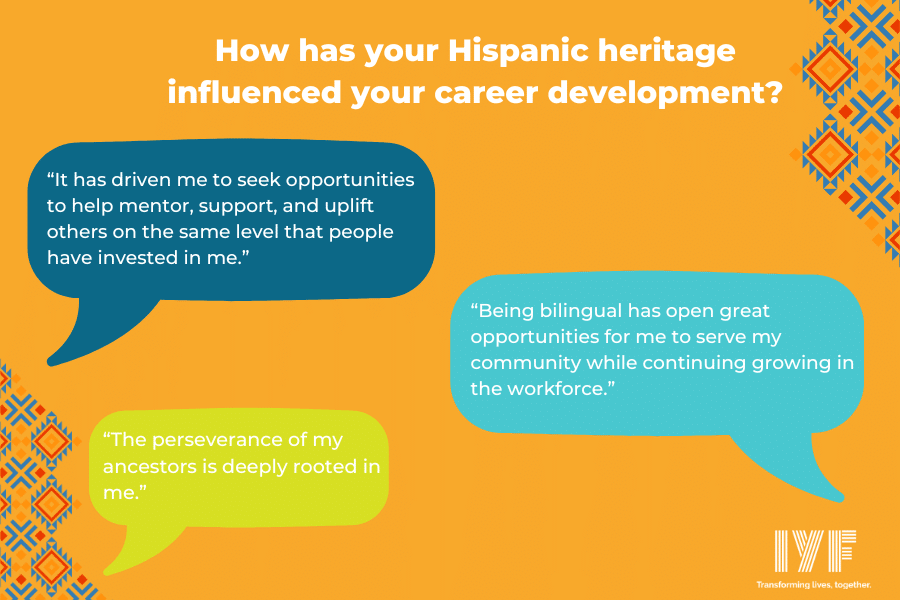 How has your Hispanic heritage influenced your career development?

“It has driven me to seek opportunities to help mentor, support, and uplift others on the same level that people have invested in me.”

“Being bilingual has open great opportunities for me to serve my community while continuing growing in the workforce.”

“The perseverance of my ancestors is deeply rooted in me.”

IYF

Transforming lives, together.